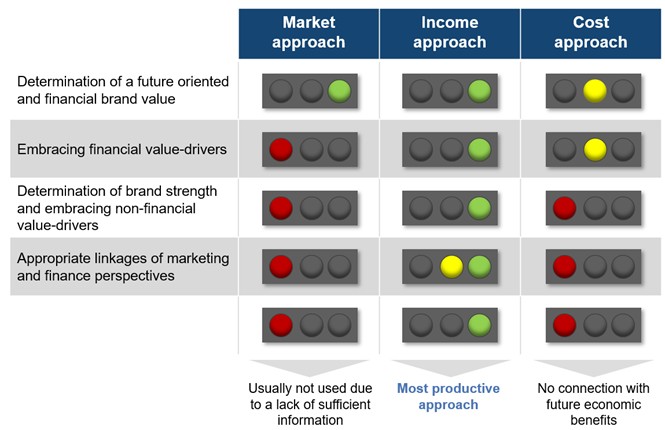 | | Market approach | Income approach | Cost approach |
|---|---|---|---|
| Determination of a future oriented and financial brand value | | | |
| Embracing financial value-drivers | | | |
| Determination of brand strength and embracing non-financial value-drivers | | | |
| Appropriate linkages of marketing and finance perspectives | | | |
| | | | |
| | Usually not used due to a lack of sufficient information | Most productive approach | No connection with future economic benefits |